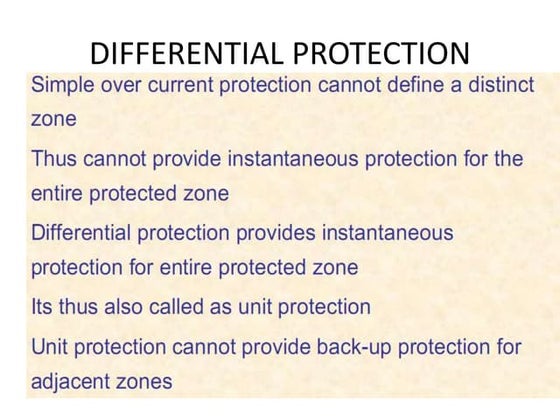 DIFFERENTIAL PROTECTION

Simple over current protection cannot define a distinct zone

Thus cannot provide instantaneous protection for the entire protected zone

Differential protection provides instantaneous protection for entire protected zone

Its thus also called as unit protection

Unit protection cannot provide back-up protection for adjacent zones